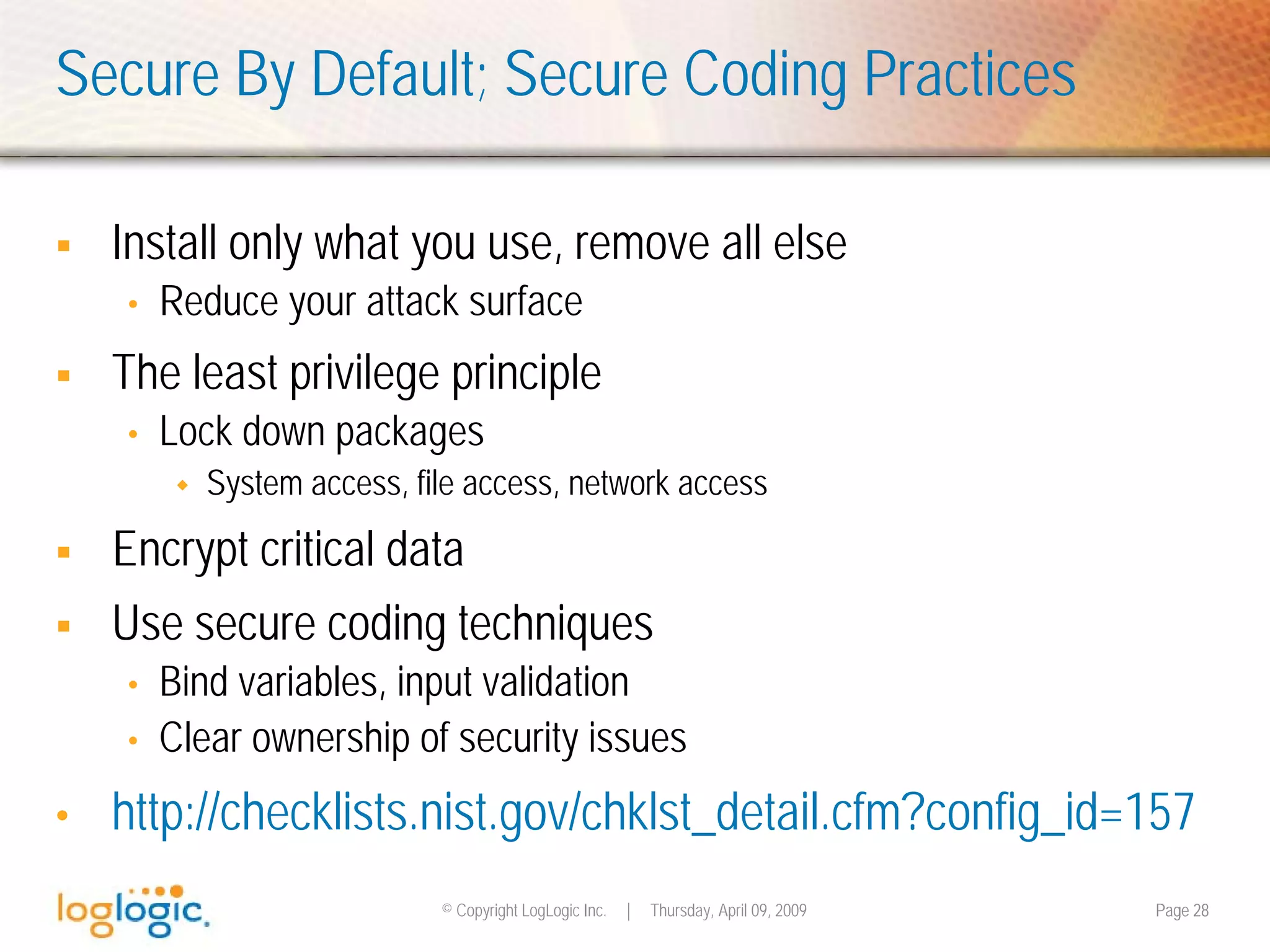 Secure By Default; Secure Coding Practices

- Install only what you use, remove all else
  - Reduce your attack surface
- The least privilege principle
  - Lock down packages
    - System access, file access, network access
- Encrypt critical data
- Use secure coding techniques
  - Bind variables, input validation
  - Clear ownership of security issues
- http://checklists.nist.gov/chklst_detail.cfm?config_id=157

loglogic.

© Copyright LogLogic Inc. | Thursday, April 09, 2009

Page 28